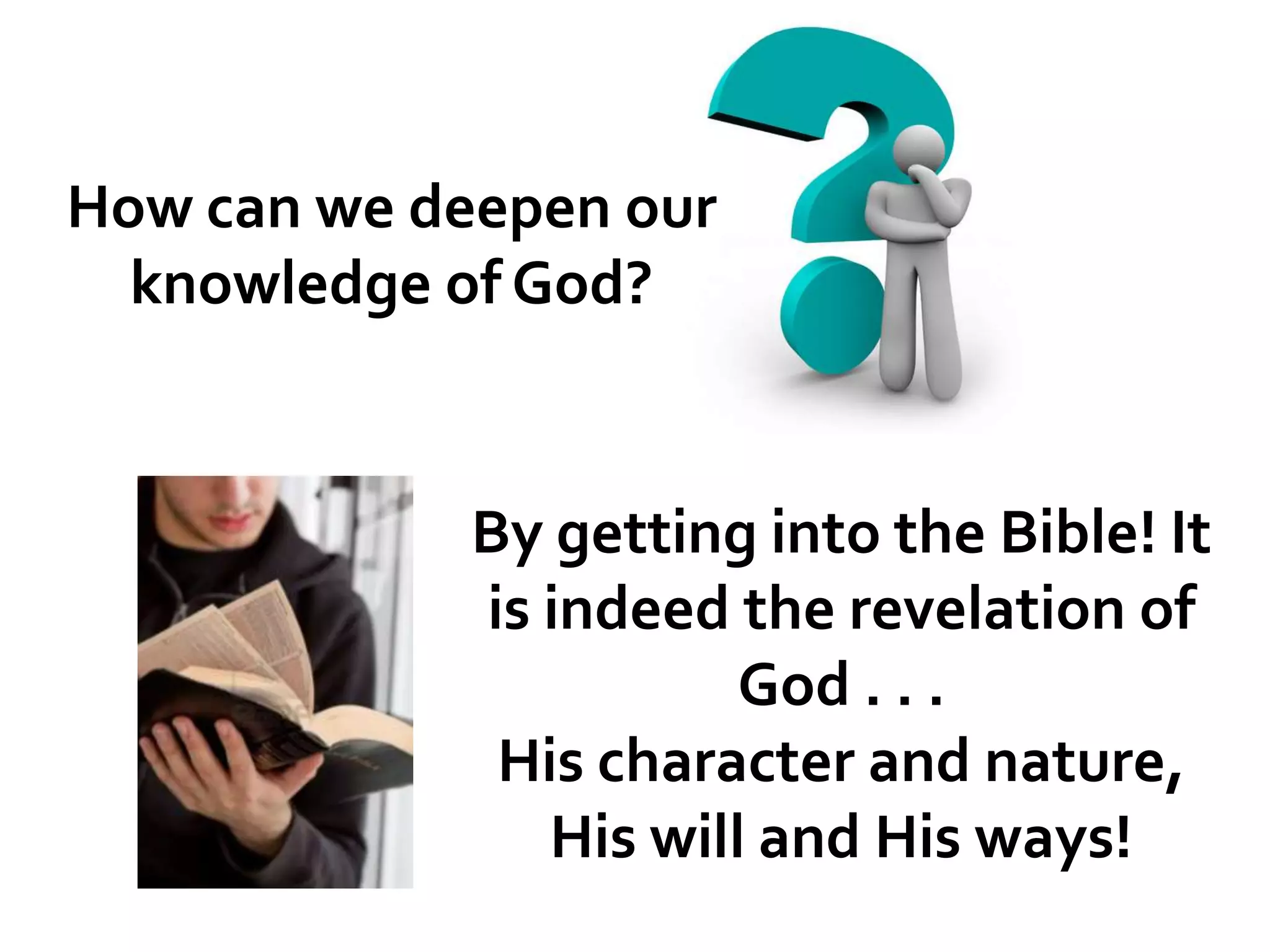 How can we deepen our knowledge of God?

By getting into the Bible! It is indeed the revelation of God . . .
His character and nature,
His will and His ways!